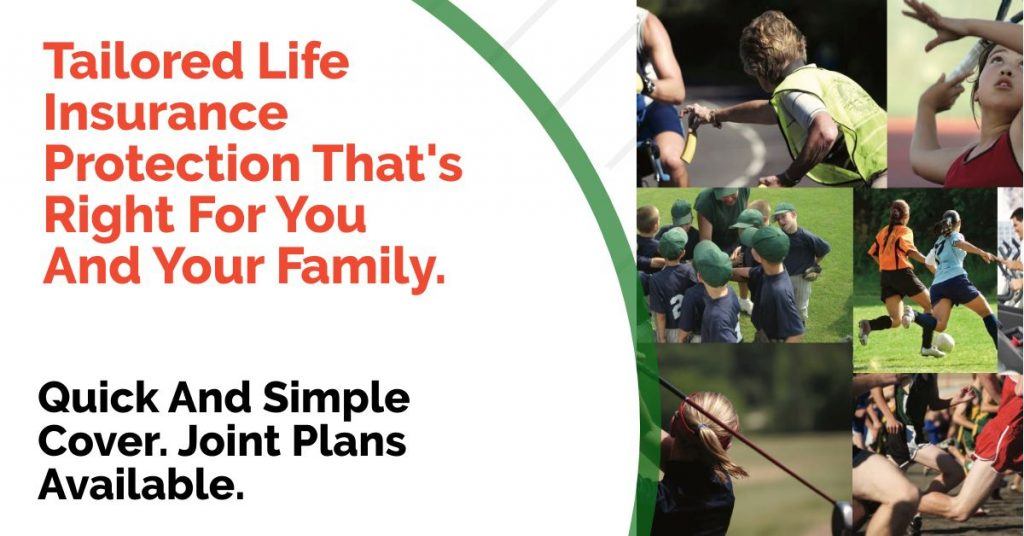 Tailored Life Insurance Protection That's Right For You And Your Family.

Quick And Simple Cover. Joint Plans Available.